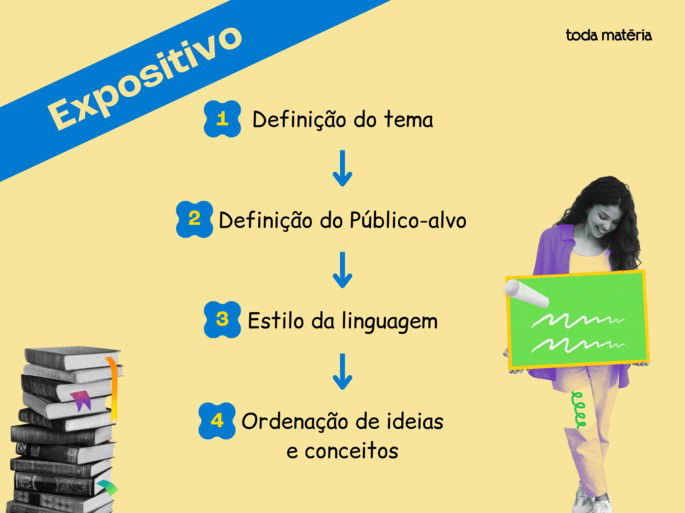 Expositivo

toda matéria

1 Definição do tema

2 Definição do Público-alvo

3 Estilo da linguagem

4 Ordenação de ideias e conceitos